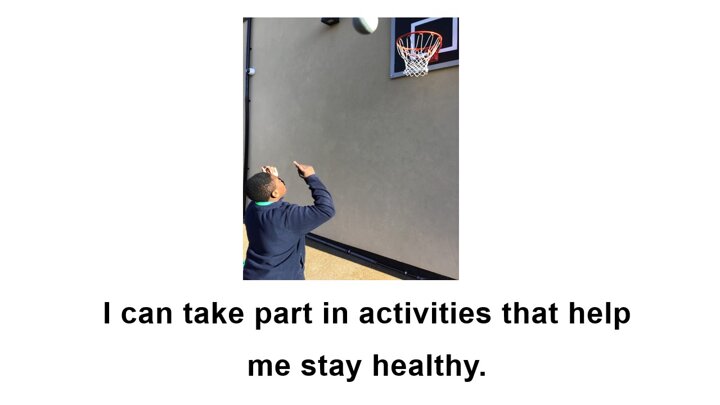 I can take part in activities that help me stay healthy.